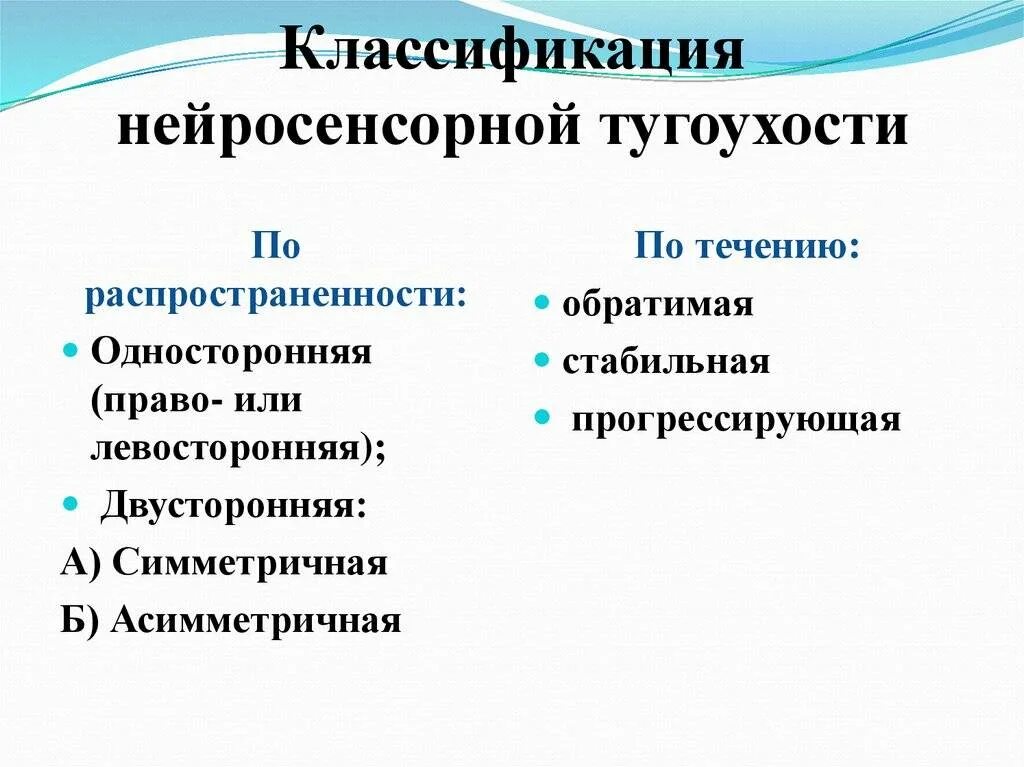 Классификация нейросенсорной тугоухости

По распространенности:

- Односторонняя (право- или левосторонняя);
- Двусторонняя:

А) Симметричная

Б) Асимметричная

По течению:

- обратимая
- стабильная
- прогрессирующая